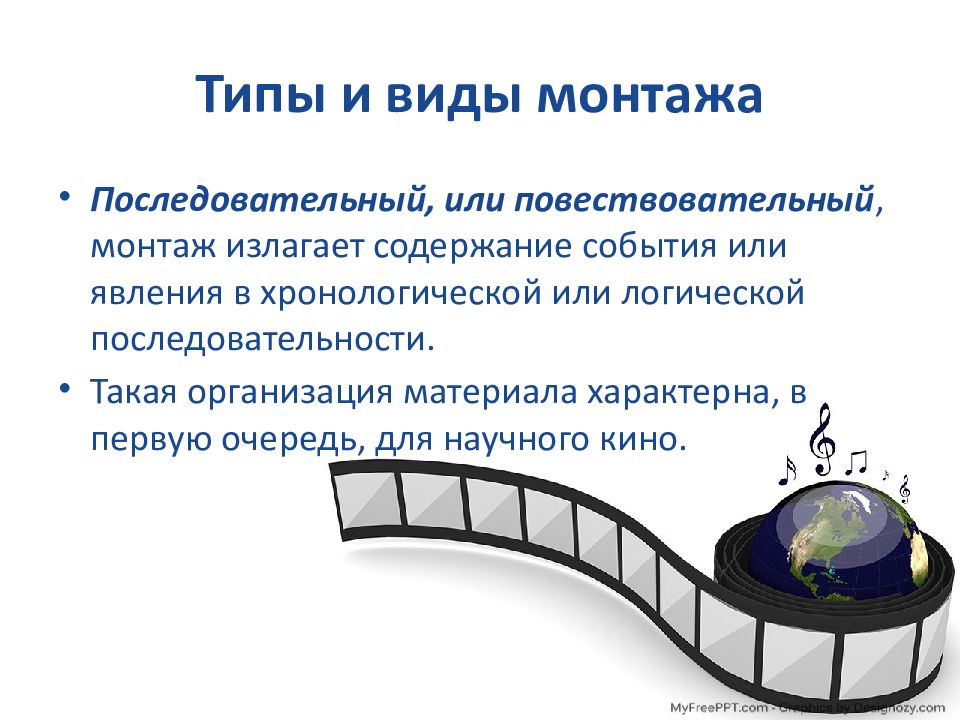 Типы и виды монтажа

• Последовательный, или повествовательный, монтаж излагает содержание события или явления в хронологической или логической последовательности.

• Такая организация материала характерна, в первую очередь, для научного кино.

MyFreePPT.com - Graphics by Designozy.com